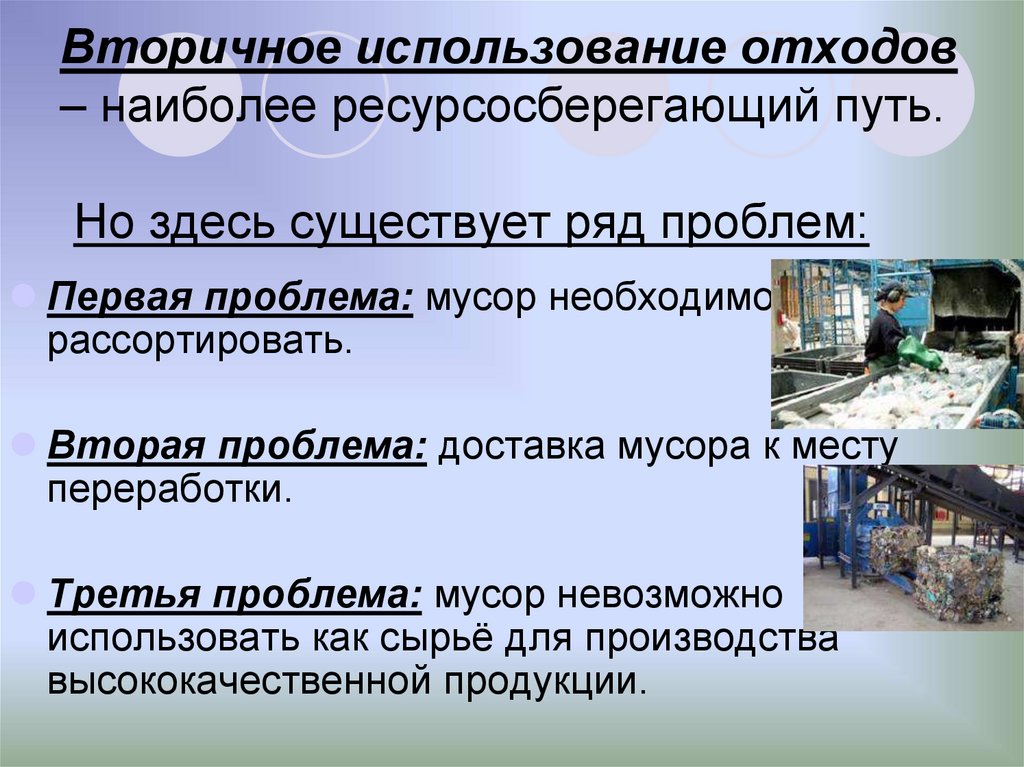 Вторичное использование отходов – наиболее ресурсосберегающий путь.

Но здесь существует ряд проблем:

Первая проблема: мусор необходимо рассортировать.

Вторая проблема: доставка мусора к месту переработки.

Третья проблема: мусор невозможно использовать как сырьё для производства высококачественной продукции.